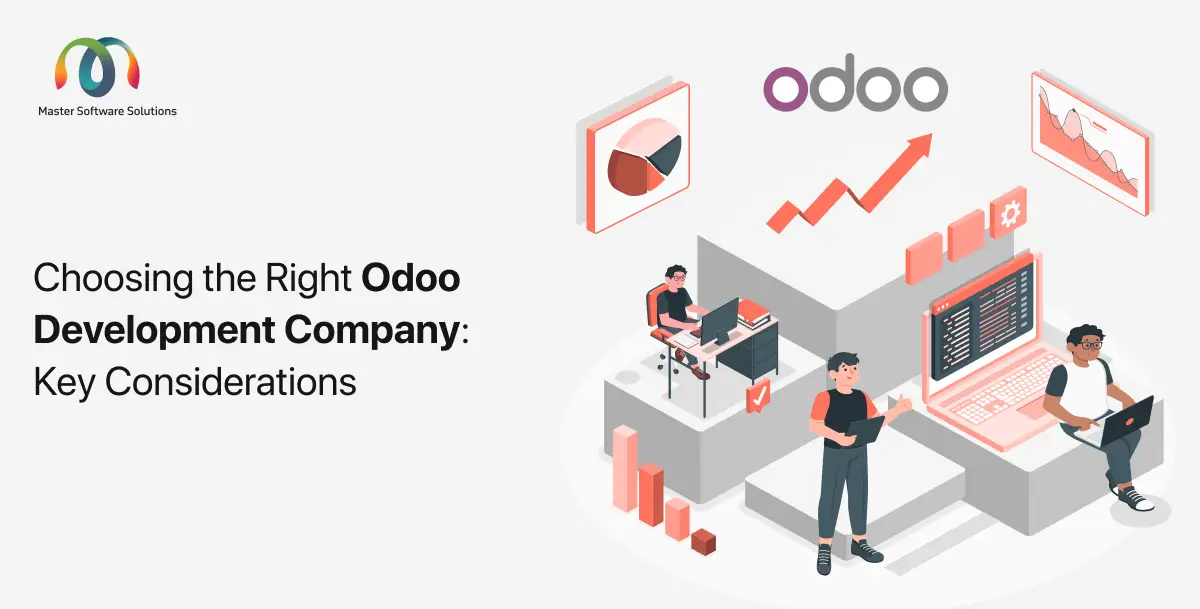 Master Software Solutions

odoo

Choosing the Right Odoo Development Company: Key Considerations